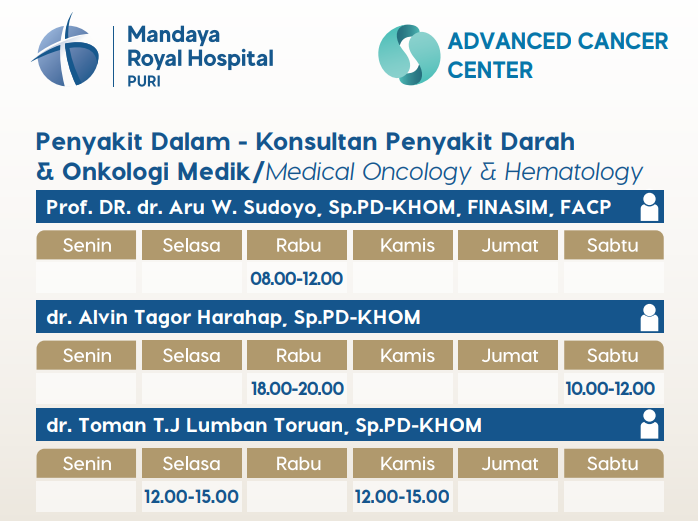 Mandaya Royal Hospital
PURI

ADVANCED CANCER CENTER

Penyakit Dalam - Konsultan Penyakit Darah & Onkologi Medik/Medical Oncology & Hematology

Prof. DR. dr. Aru W. Sudoyo, Sp.PD-KHOM, FINASIM, FACP

| Senin | Selasa | Rabu | Kamis | Jumat | Sabtu |
|---|---|---|---|---|---|
| | | 08.00-12.00 | | | |

dr. Alvin Tagor Harahap, Sp.PD-KHOM

| Senin | Selasa | Rabu | Kamis | Jumat | Sabtu |
|---|---|---|---|---|---|
| | | 18.00-20.00 | | | 10.00-12.00 |

dr. Toman T.J Lumban Toruan, Sp.PD-KHOM

| Senin | Selasa | Rabu | Kamis | Jumat | Sabtu |
|---|---|---|---|---|---|
| | 12.00-15.00 | | 12.00-15.00 | | |